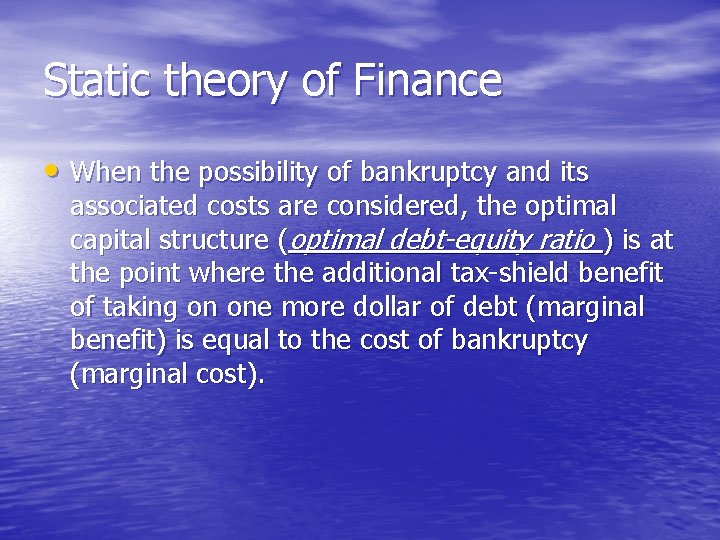 Static theory of Finance

• When the possibility of bankruptcy and its associated costs are considered, the optimal capital structure (optimal debt-equity ratio ) is at the point where the additional tax-shield benefit of taking on one more dollar of debt (marginal benefit) is equal to the cost of bankruptcy (marginal cost).